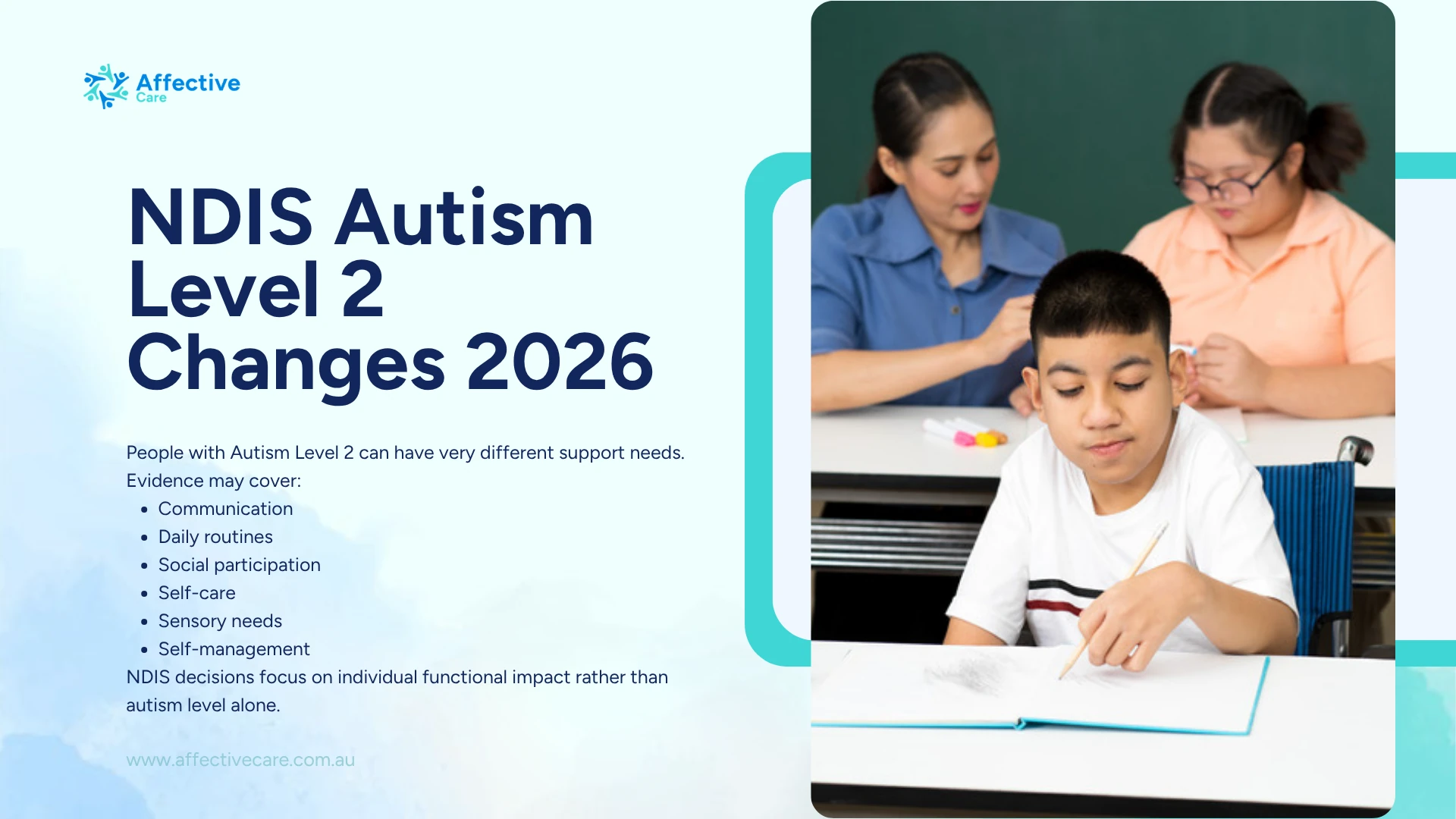 Affective
Care

NDIS Autism Level 2 Changes 2026

People with Autism Level 2 can have very different support needs. Evidence may cover:
• Communication
• Daily routines
• Social participation
• Self-care
• Sensory needs
• Self-management
NDIS decisions focus on individual functional impact rather than autism level alone.

www.affectivecare.com.au